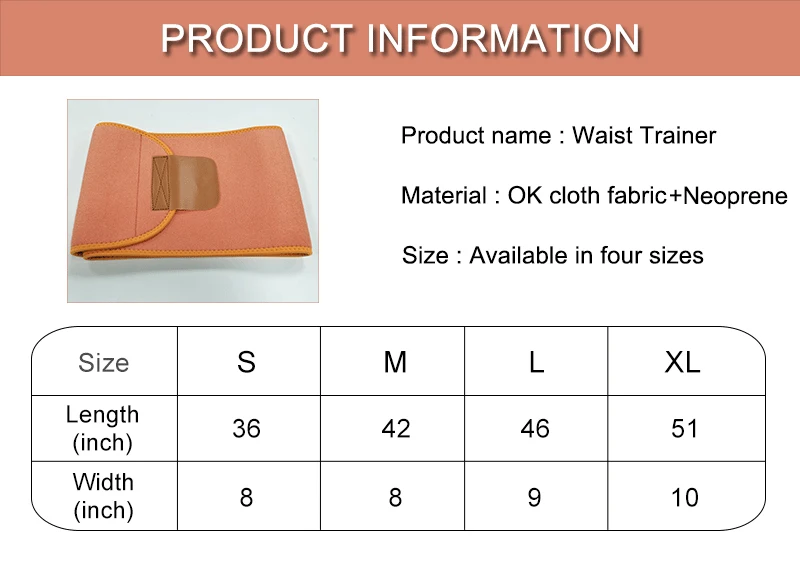 PRODUCT INFORMATION

Product name : Waist Trainer

Material : OK cloth fabric+Neoprene

Size : Available in four sizes

| Size | S | M | L | XL |
|---|---|---|---|---|
| Length (inch) | 36 | 42 | 46 | 51 |
| Width (inch) | 8 | 8 | 9 | 10 |